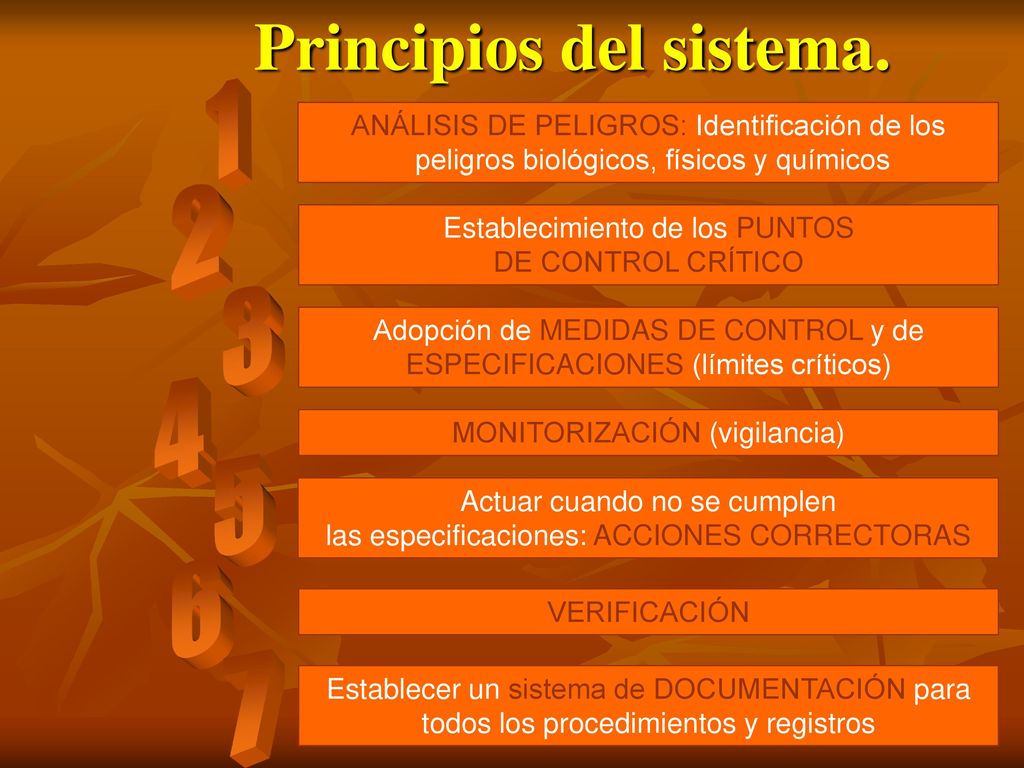 Principios del sistema.

1

ANÁLISIS DE PELIGROS: Identificación de los peligros biológicos, físicos y químicos

2

Establecimiento de los PUNTOS DE CONTROL CRÍTICO

3

Adopción de MEDIDAS DE CONTROL y de ESPECIFICACIONES (límites críticos)

4

MONITORIZACIÓN (vigilancia)

5

Actuar cuando no se cumplen las especificaciones: ACCIONES CORRECTORAS

6

VERIFICACIÓN

7

Establecer un sistema de DOCUMENTACIÓN para todos los procedimientos y registros